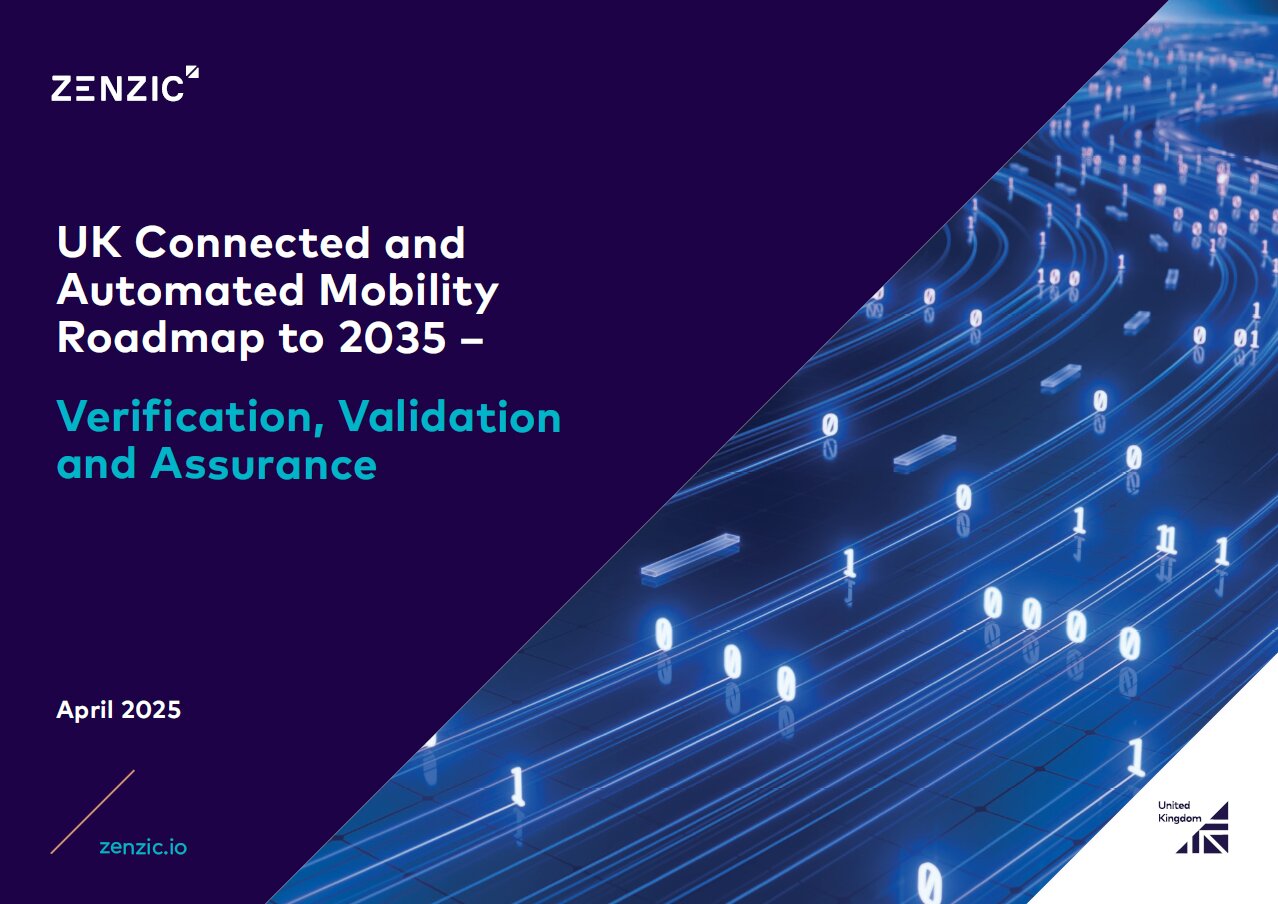 ZENZIC

UK Connected and Automated Mobility Roadmap to 2035 –

Verification, Validation and Assurance

April 2025

zenzic.io

United Kingdom